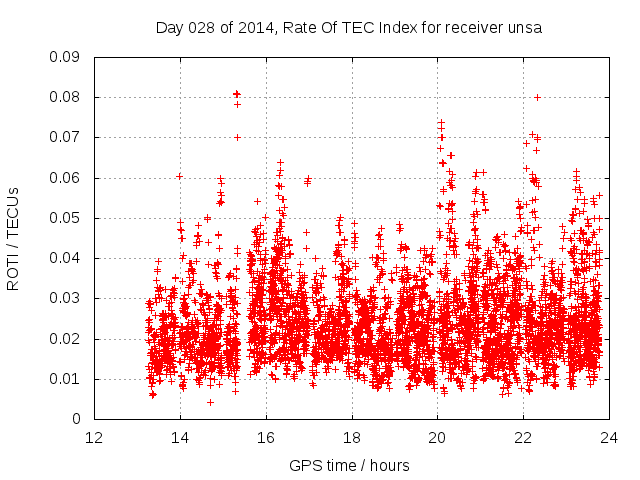 Day 028 of 2014, Rate Of TEC Index for receiver unsa

ROTI / TECUs

0.09
0.08
0.07
0.06
0.05
0.04
0.03
0.02
0.01
0

12
14
16
18
20
22
24

GPS time / hours